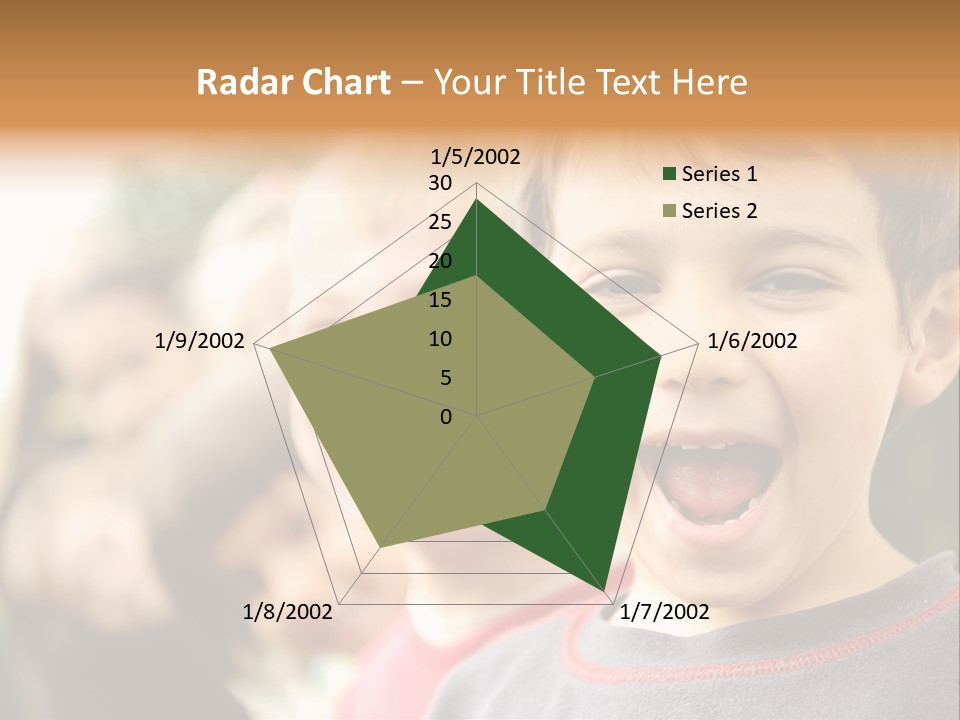 Radar Chart – Your Title Text Here

1/5/2002
30
25
20
15
10
5
0
1/6/2002
1/7/2002
1/8/2002
1/9/2002

Series 1
Series 2